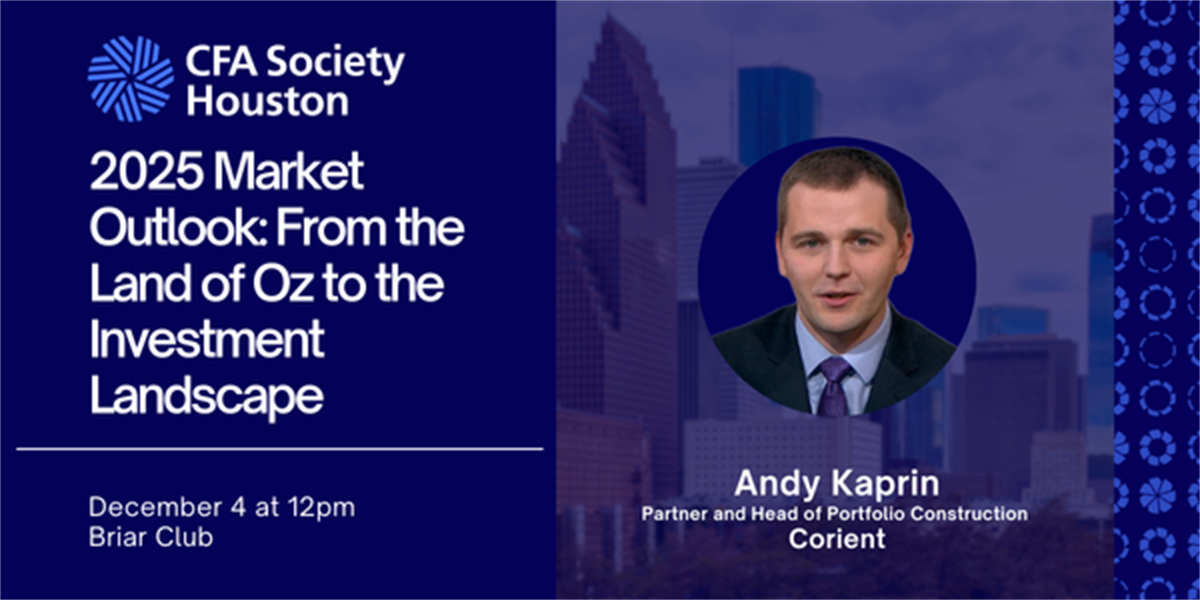 CFA Society Houston

2025 Market Outlook: From the Land of Oz to the Investment Landscape

December 4 at 12pm
Briar Club

Andy Kaprin
Partner and Head of Portfolio Construction
Corient